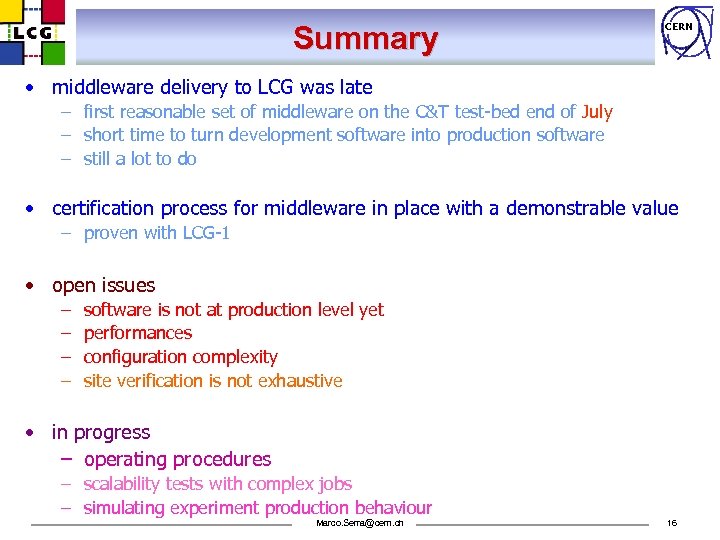 LCG

Summary

CERN

• middleware delivery to LCG was late
– first reasonable set of middleware on the C&T test-bed end of July
– short time to turn development software into production software
– still a lot to do

• certification process for middleware in place with a demonstrable value
– proven with LCG-1

• open issues
– software is not at production level yet
– performances
– configuration complexity
– site verification is not exhaustive

• in progress
– operating procedures
– scalability tests with complex jobs
– simulating experiment production behaviour

Marco.Serra@cern.ch

16